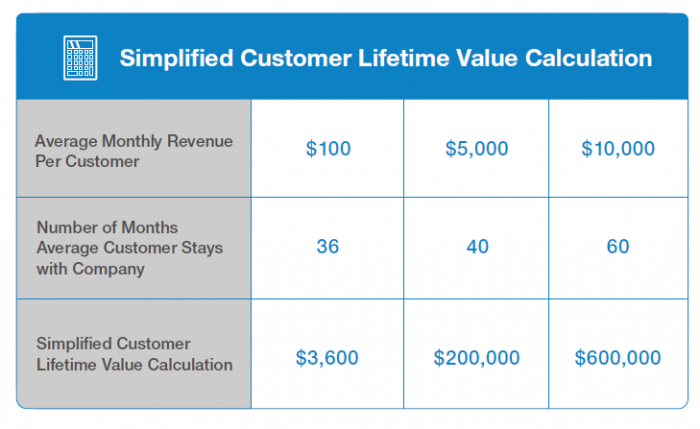 Simplified Customer Lifetime Value Calculation

| | | | |
|---|---|---|---|
| Average Monthly Revenue Per Customer | \$100 | \$5,000 | \$10,000 |
| Number of Months Average Customer Stays with Company | 36 | 40 | 60 |
| Simplified Customer Lifetime Value Calculation | \$3,600 | \$200,000 | \$600,000 |